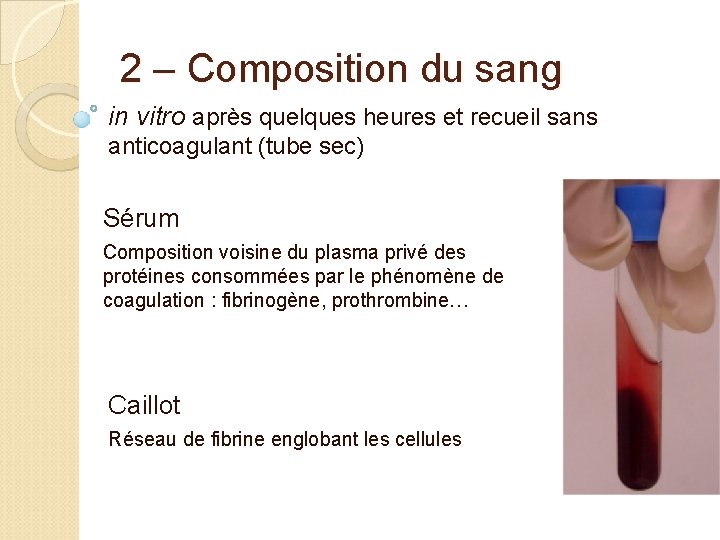 2 – Composition du sang

in vitro après quelques heures et recueil sans anticoagulant (tube sec)

Sérum

Composition voisine du plasma privé des protéines consommées par le phénomène de coagulation : fibrinogène, prothrombine…

Caillot

Réseau de fibrine englobant les cellules